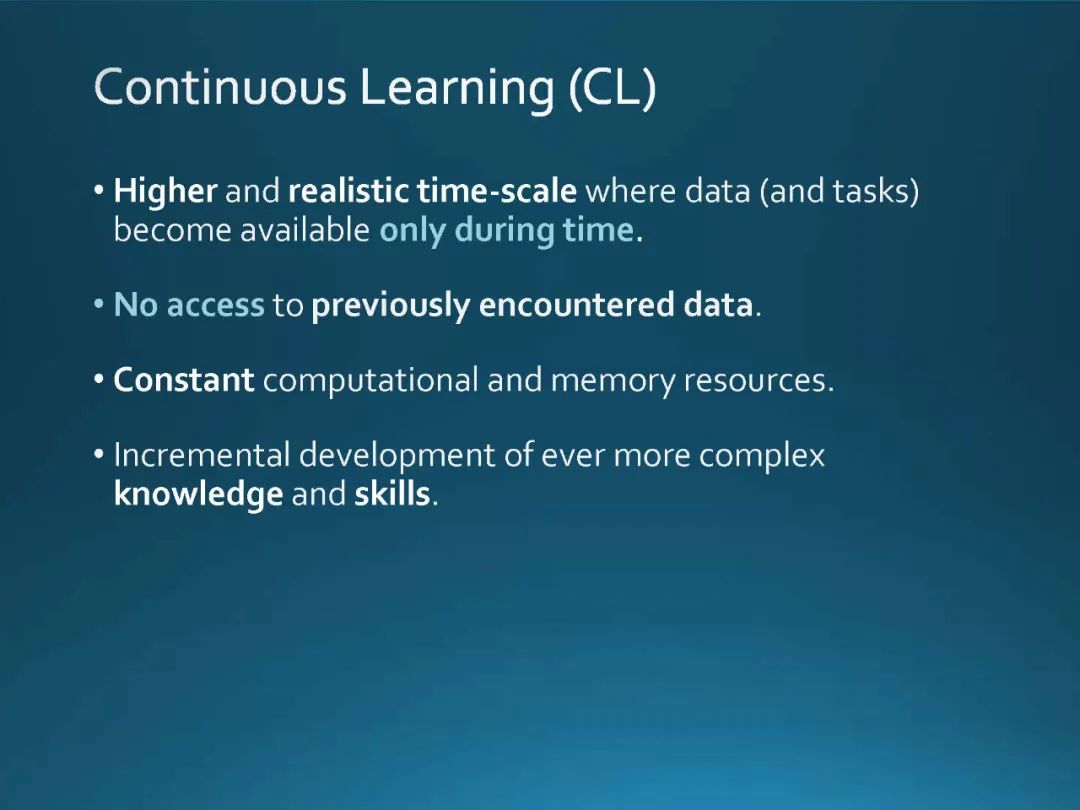 Continuous Learning (CL)

• Higher and realistic time-scale where data (and tasks) become available only during time.

• No access to previously encountered data.

• Constant computational and memory resources.

• Incremental development of ever more complex knowledge and skills.